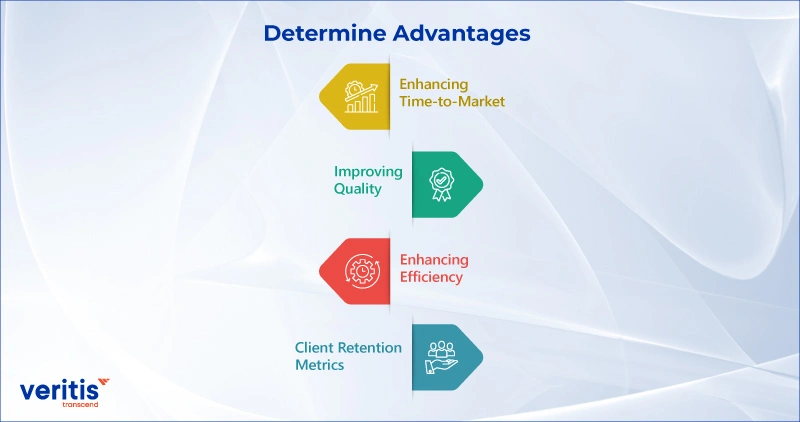 Determine Advantages

Enhancing Time-to-Market

Improving Quality

Enhancing Efficiency

Client Retention Metrics

veritis
transcend